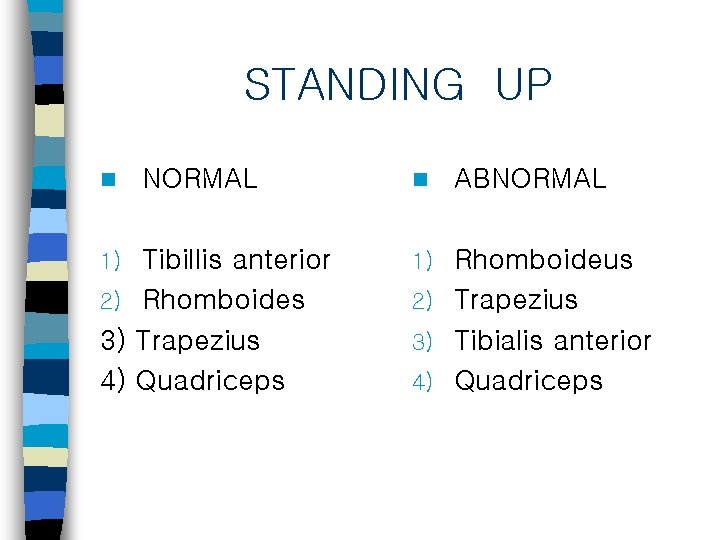 STANDING UP

NORMAL

1) Tibillis anterior
2) Rhomboides
3) Trapezius
4) Quadriceps

ABNORMAL

1) Rhomboideus
2) Trapezius
3) Tibialis anterior
4) Quadriceps